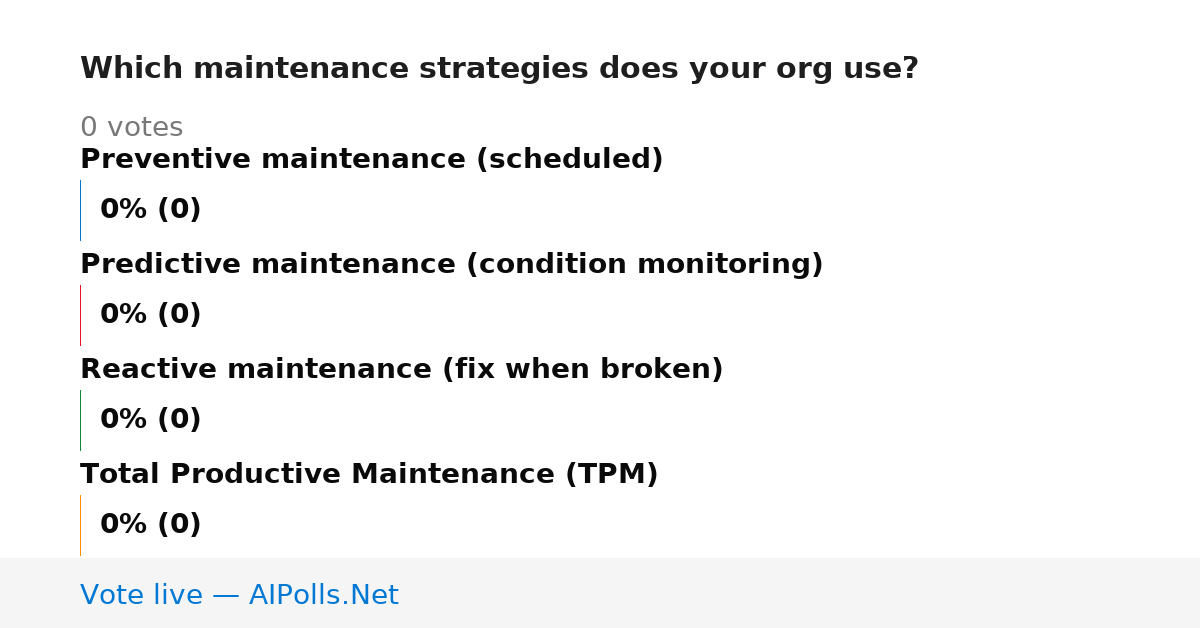 Which maintenance strategies does your org use?

0 votes

Preventive maintenance (scheduled)

0% (0)

Predictive maintenance (condition monitoring)

0% (0)

Reactive maintenance (fix when broken)

0% (0)

Total Productive Maintenance (TPM)

0% (0)

Vote live — AIPolls.Net